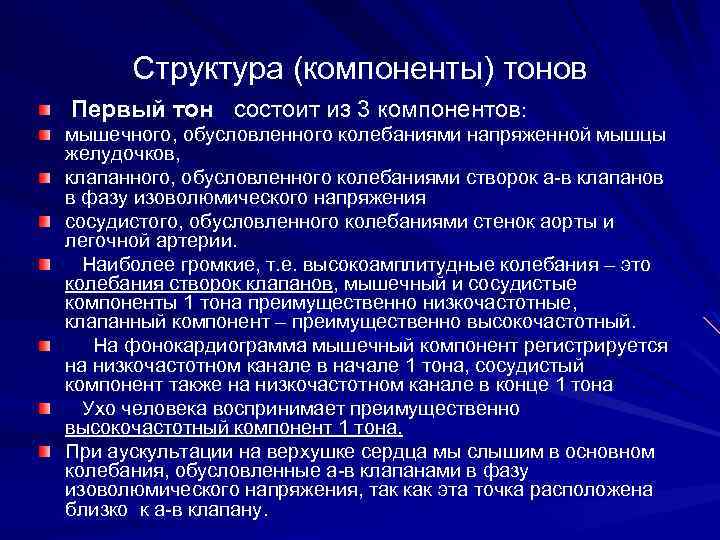 Структура (компоненты) тонов

Первый тон состоит из 3 компонентов:

мышечного, обусловленного колебаниями напряженной мышцы желудочков,

клапанного, обусловленного колебаниями створок а-в клапанов в фазу изоволюмического напряжения

сосудистого, обусловленного колебаниями стенок аорты и легочной артерии.

Наиболее громкие, т.е. высокоамплитудные колебания – это колебания створок клапанов, мышечный и сосудистые компоненты 1 тона преимущественно низкочастотные, клапанный компонент – преимущественно высокочастотный.

На фонокардиограмма мышечный компонент регистрируется на низкочастотном канале в начале 1 тона, сосудистый компонент также на низкочастотном канале в конце 1 тона

Ухо человека воспринимает преимущественно высокочастотный компонент 1 тона.

При аускультации на верхушке сердца мы слышим в основном колебания, обусловленные а-в клапанами в фазу изоволюмического напряжения, так как эта точка расположена близко к а-в клапану.